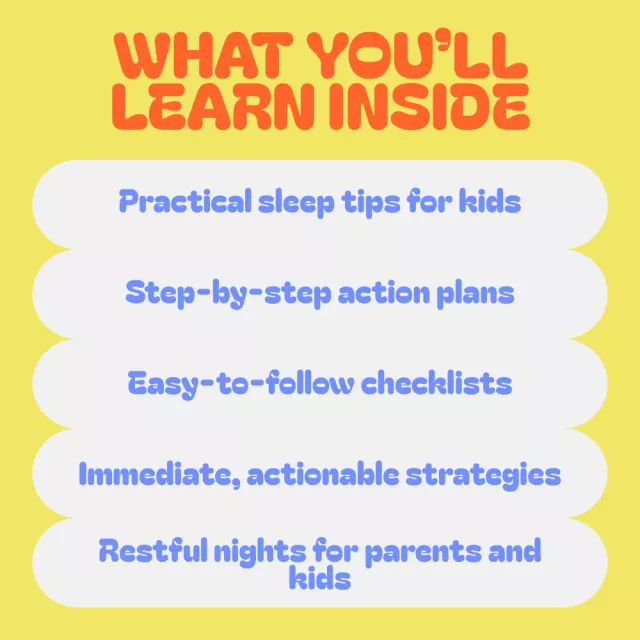 WHAT YOU'LL LEARN INSIDE

Practical sleep tips for kids

Step-by-step action plans

Easy-to-follow checklists

Immediate, actionable strategies

Restful nights for parents and kids